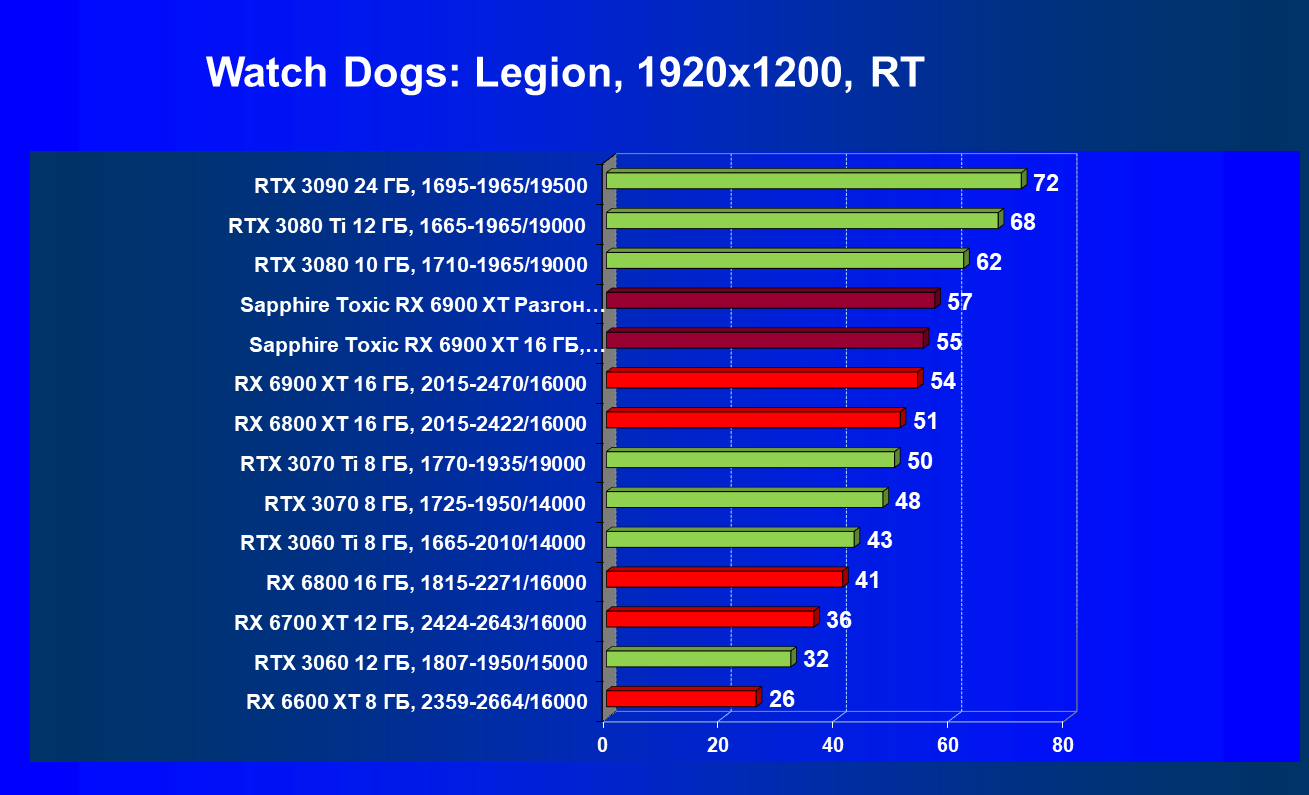 Watch Dogs: Legion, 1920x1200, RT

RTX 3090 24 ГБ, 1695-1965/19500 72
RTX 3080 Ti 12 ГБ, 1665-1965/19000 68
RTX 3080 10 ГБ, 1710-1965/19000 62
Sapphire Toxic RX 6900 XT Разгон… 57
Sapphire Toxic RX 6900 XT 16 ГБ,… 55
RX 6900 XT 16 ГБ, 2015-2470/16000 54
RX 6800 XT 16 ГБ, 2015-2422/16000 51
RTX 3070 Ti 8 ГБ, 1770-1935/19000 50
RTX 3070 8 ГБ, 1725-1950/14000 48
RTX 3060 Ti 8 ГБ, 1665-2010/14000 43
RX 6800 16 ГБ, 1815-2271/16000 41
RX 6700 XT 12 ГБ, 2424-2643/16000 36
RTX 3060 12 ГБ, 1807-1950/15000 32
RX 6600 XT 8 ГБ, 2359-2664/16000 26

0 20 40 60 80